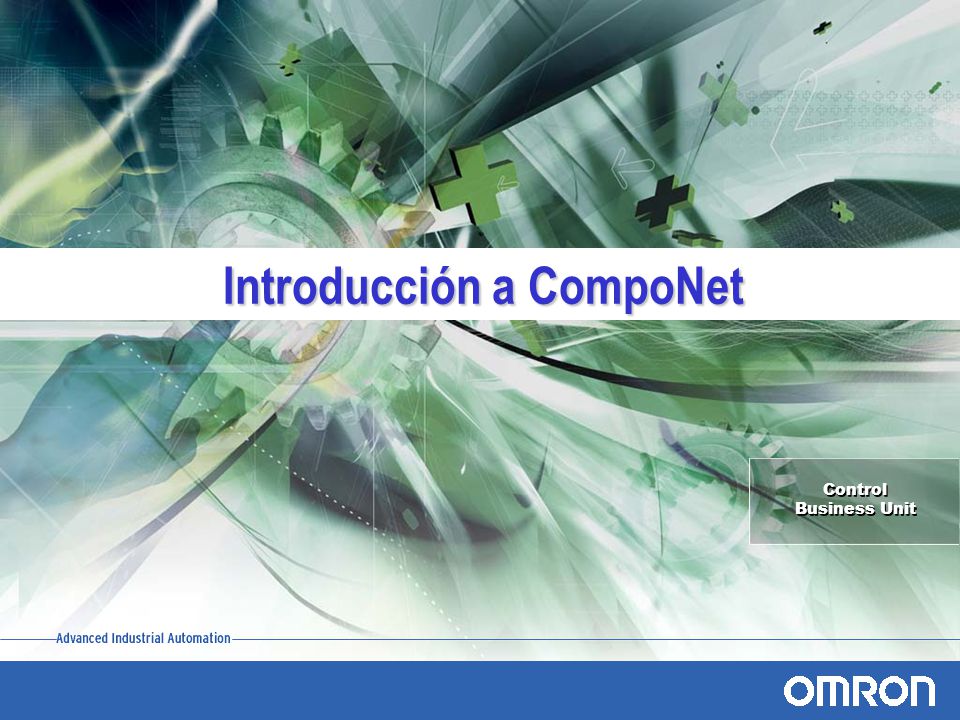 Introducción a CompoNet

Control
Business Unit

Advanced Industrial Automation

OMRON